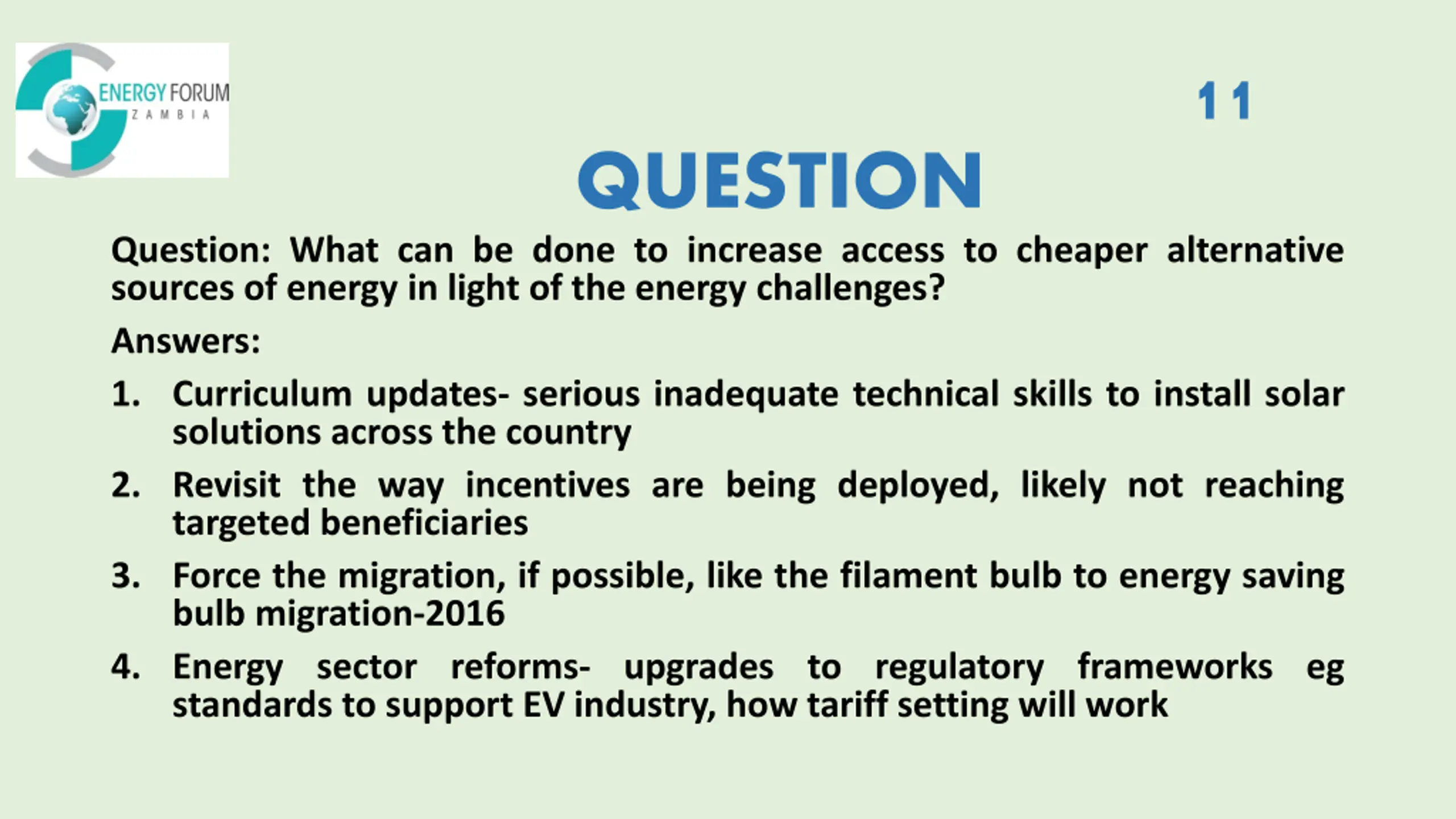 ENERGY FORUM
ZAMBIA

11

QUESTION

Question: What can be done to increase access to cheaper alternative sources of energy in light of the energy challenges?

Answers:

1. Curriculum updates- serious inadequate technical skills to install solar solutions across the country

2. Revisit the way incentives are being deployed, likely not reaching targeted beneficiaries

3. Force the migration, if possible, like the filament bulb to energy saving bulb migration-2016

4. Energy sector reforms- upgrades to regulatory frameworks eg standards to support EV industry, how tariff setting will work